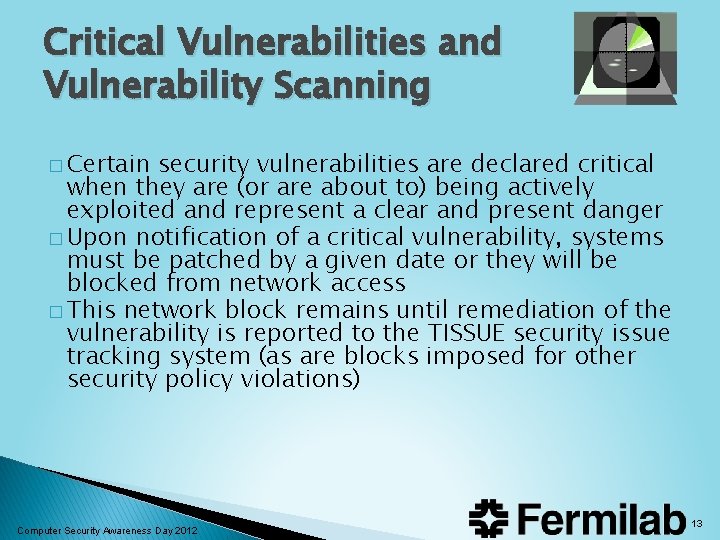 Critical Vulnerabilities and Vulnerability Scanning

□ Certain security vulnerabilities are declared critical when they are (or are about to) being actively exploited and represent a clear and present danger
□ Upon notification of a critical vulnerability, systems must be patched by a given date or they will be blocked from network access
□ This network block remains until remediation of the vulnerability is reported to the TISSUE security issue tracking system (as are blocks imposed for other security policy violations)

Computer Security Awareness Day 2012

Fermilab

13